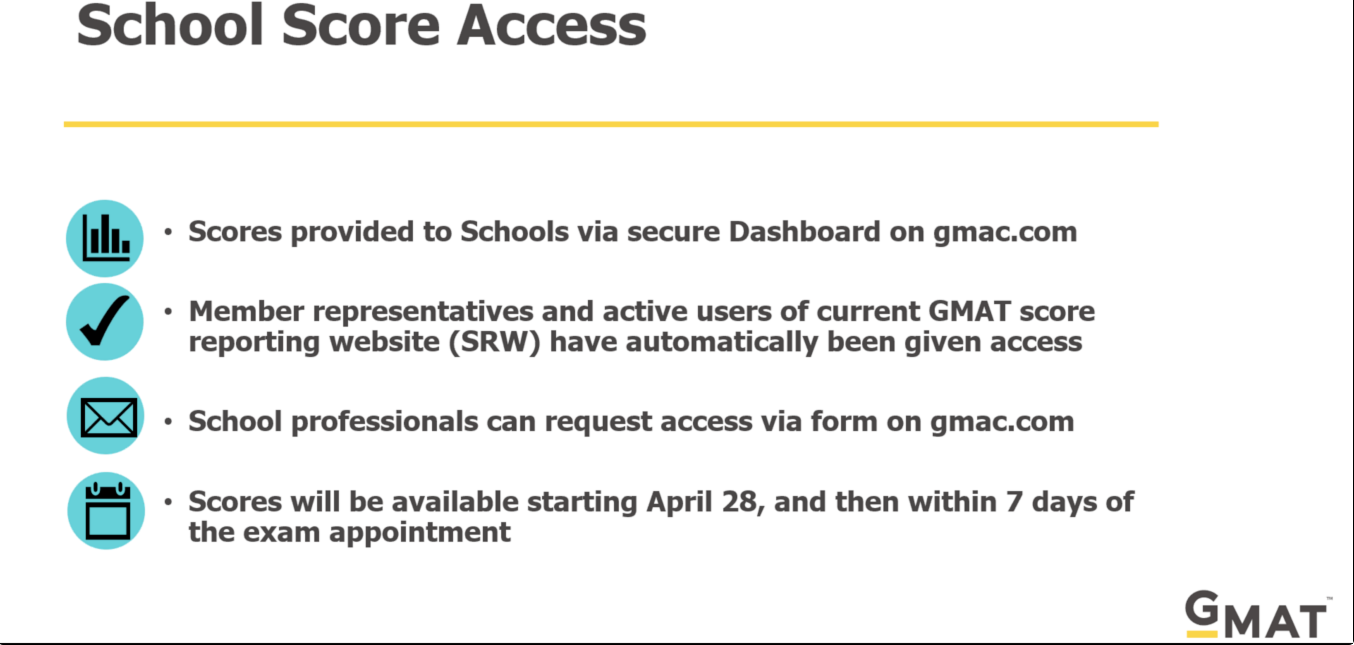 School Score Access

• Scores provided to Schools via secure Dashboard on gmac.com

• Member representatives and active users of current GMAT score reporting website (SRW) have automatically been given access

• School professionals can request access via form on gmac.com

• Scores will be available starting April 28, and then within 7 days of the exam appointment

GMAT™